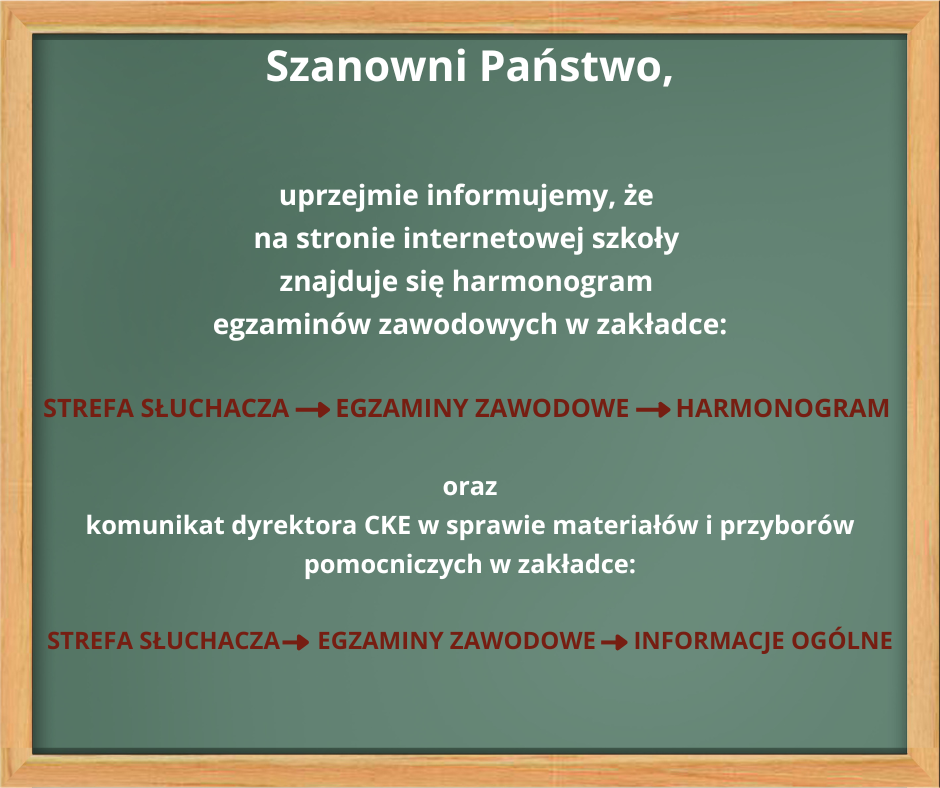 Szanowni Państwo,

uprzejmie informujemy, że na stronie internetowej szkoły znajduje się harmonogram egzaminów zawodowych w zakładce:

STREFA SŁUCHACZA → EGZAMINY ZAWODOWE → HARMONOGRAM

oraz
komunikat dyrektora CKE w sprawie materiałów i przyborów pomocniczych w zakładce:

STREFA SŁUCHACZA → EGZAMINY ZAWODOWE → INFORMACJE OGÓLNE